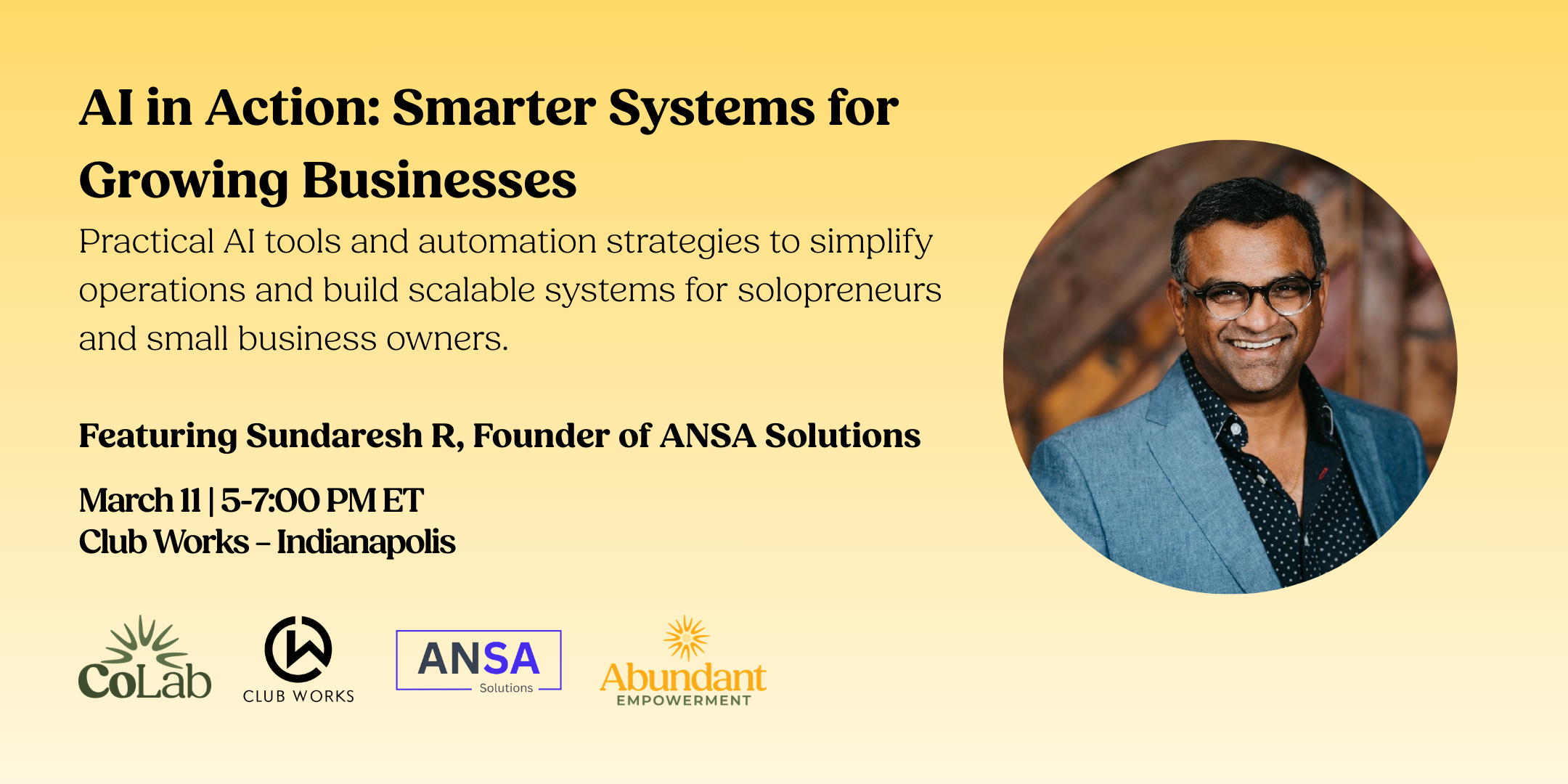 AI in Action: Smarter Systems for Growing Businesses

Practical AI tools and automation strategies to simplify operations and build scalable systems for solopreneurs and small business owners.

Featuring Sundaresh R, Founder of ANSA Solutions

March 11 | 5-7:00 PM ET
Club Works – Indianapolis

CoLab

CLUB WORKS

ANSA Solutions

Abundant EMPOWERMENT